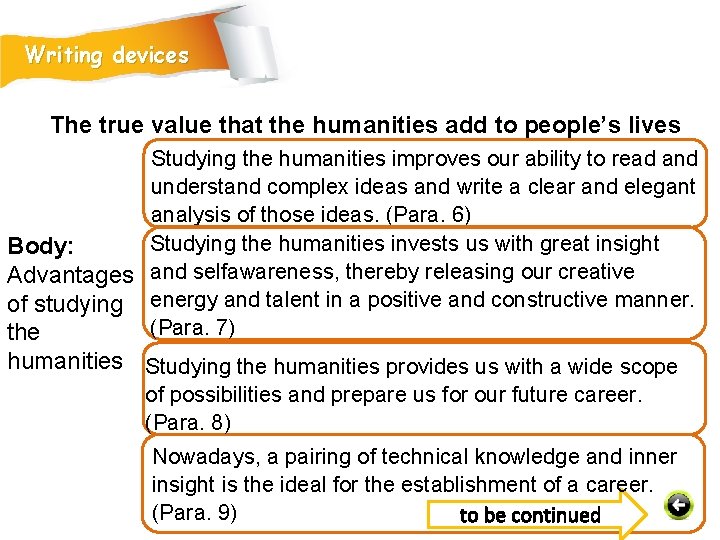 Writing devices

The true value that the humanities add to people's lives

Body: Advantages of studying the humanities

Studying the humanities improves our ability to read and understand complex ideas and write a clear and elegant analysis of those ideas. (Para. 6)

Studying the humanities invests us with great insight and selfawareness, thereby releasing our creative energy and talent in a positive and constructive manner. (Para. 7)

Studying the humanities provides us with a wide scope of possibilities and prepare us for our future career. (Para. 8)

Nowadays, a pairing of technical knowledge and inner insight is the ideal for the establishment of a career. (Para. 9)

to be continued